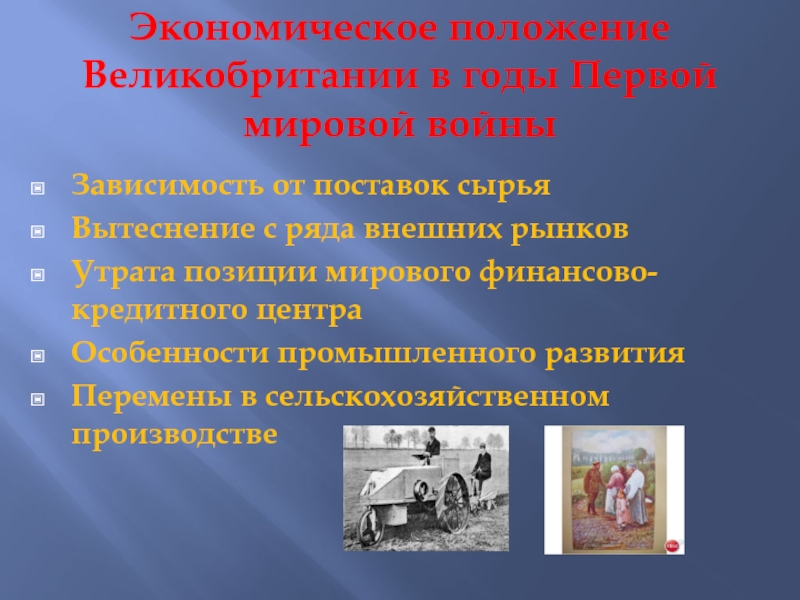 Экономическое положение Великобритании в годы Первой мировой войны

Зависимость от поставок сырья

Вытеснение с ряда внешних рынков

Утрата позиции мирового финансово-кредитного центра

Особенности промышленного развития

Перемены в сельскохозяйственном производстве